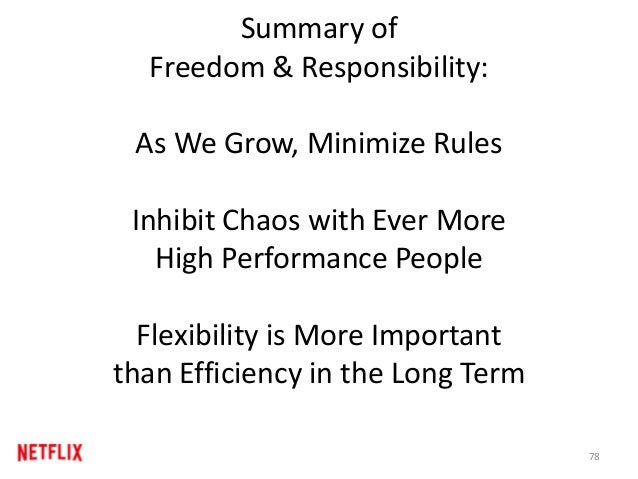 Summary of
Freedom & Responsibility:

As We Grow, Minimize Rules

Inhibit Chaos with Ever More
High Performance People

Flexibility is More Important
than Efficiency in the Long Term

NETFLIX

78